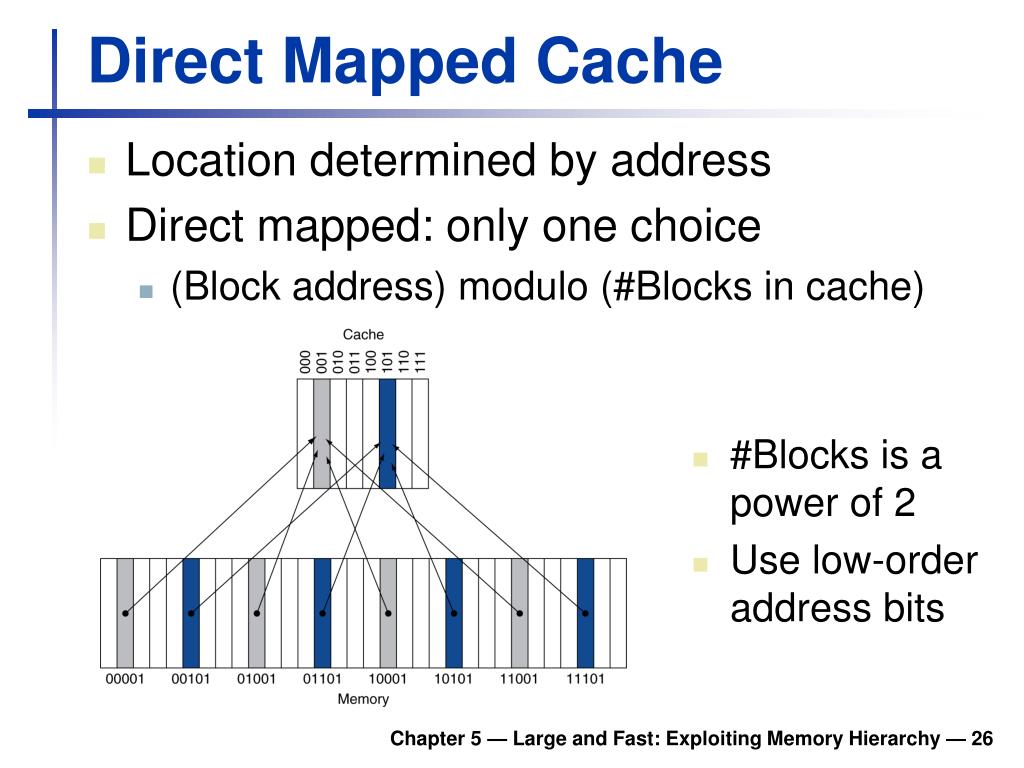 Direct Mapped Cache

Location determined by address

Direct mapped: only one choice

(Block address) modulo (#Blocks in cache)

Cache

000 001 010 011 100 101 110 111

00001 00101 01001 01101 10001 10101 11001 11101

Memory

#Blocks is a power of 2

Use low-order address bits

Chapter 5 — Large and Fast: Exploiting Memory Hierarchy — 26